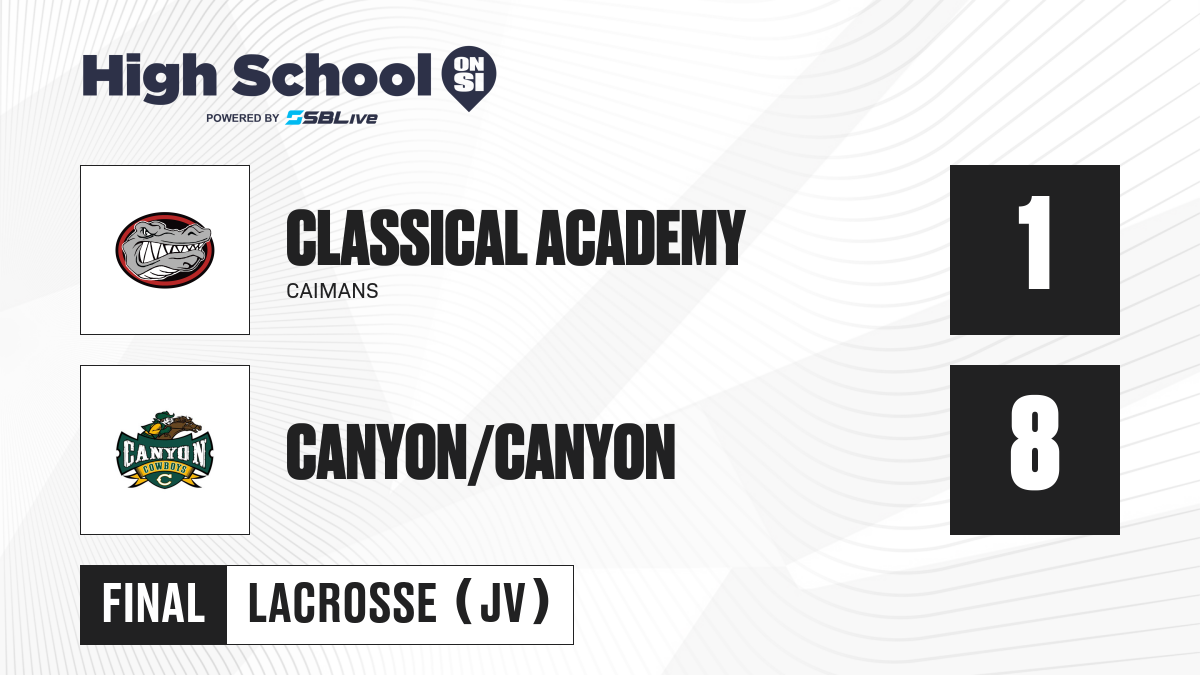 High School ON SI
POWERED BY SBLive

CLASSICAL ACADEMY
CAIMANS
1

CANYON COWBOYS C
CANYON/CANYON
8

FINAL
LACROSSE (JV)